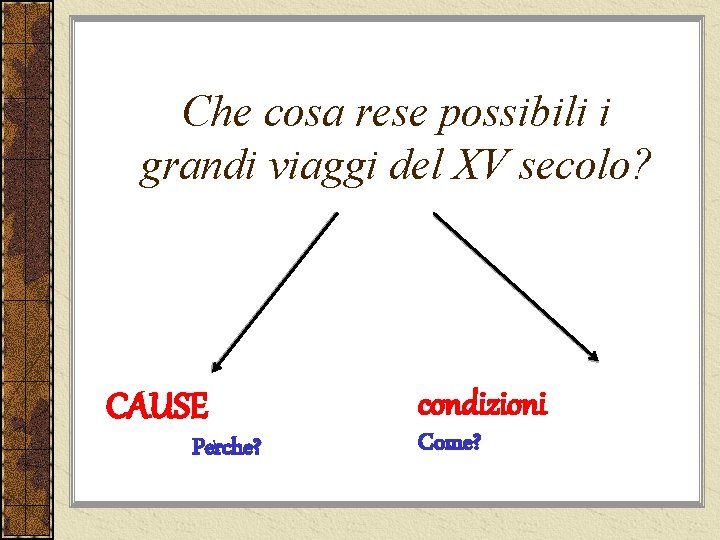 Che cosa rese possibili i grandi viaggi del XV secolo?

CAUSE

Perche?

condizioni

Come?